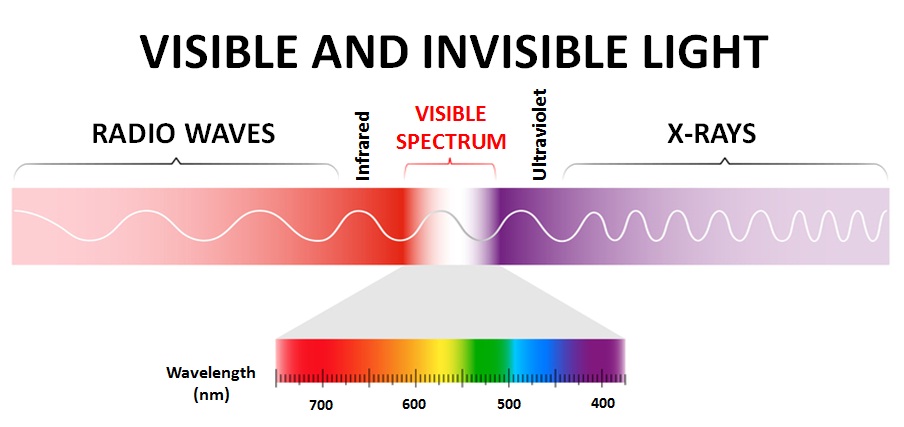 VISIBLE AND INVISIBLE LIGHT

RADIO WAVES

Infrared

VISIBLE SPECTRUM

Ultraviolet

X-RAYS

Wavelength (nm)

700

600

500

400